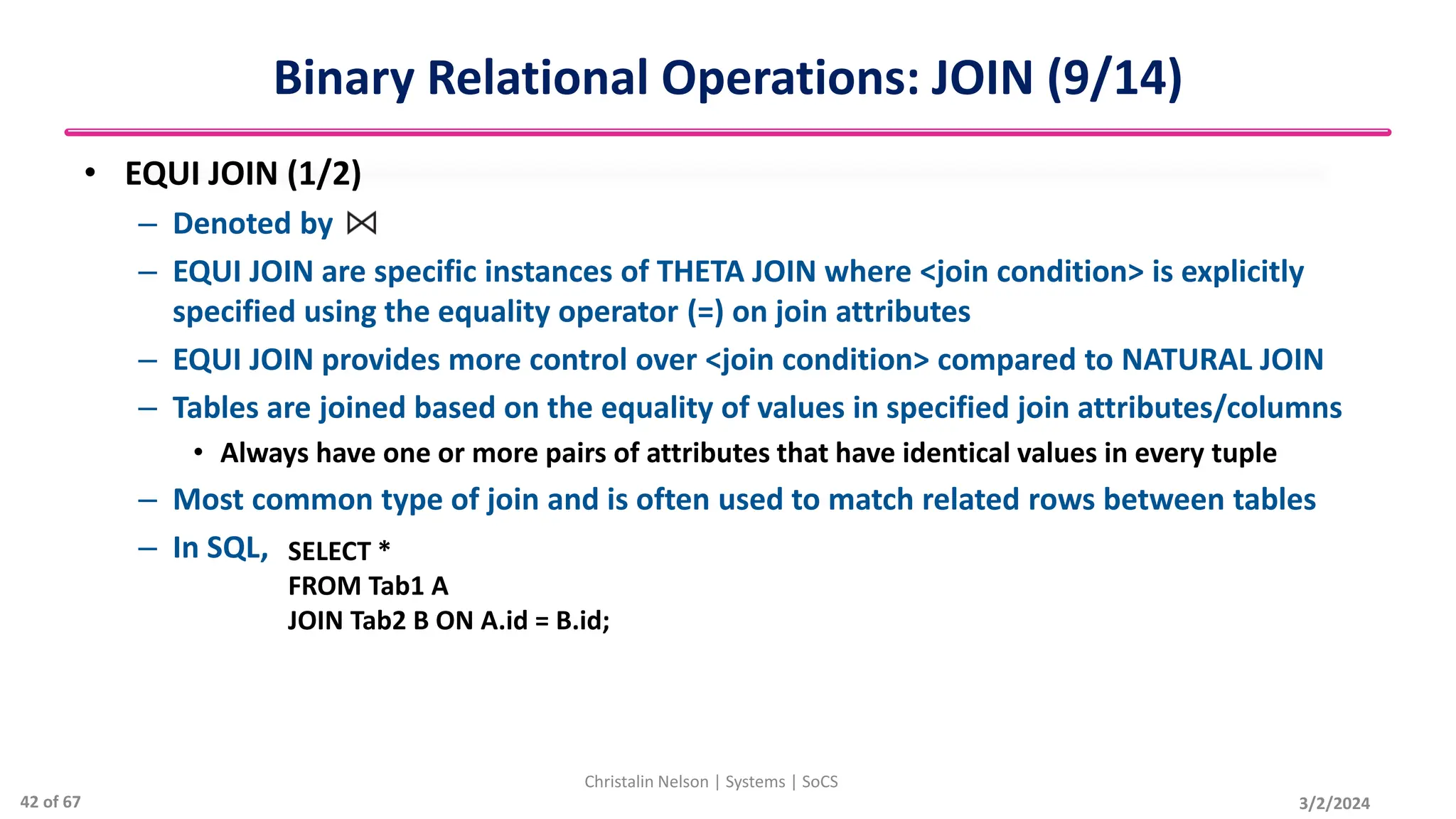 Binary Relational Operations: JOIN (9/14)

• EQUI JOIN (1/2)

– Denoted by $\bowtie$

– EQUI JOIN are specific instances of THETA JOIN where <join condition> is explicitly specified using the equality operator (=) on join attributes

– EQUI JOIN provides more control over <join condition> compared to NATURAL JOIN

– Tables are joined based on the equality of values in specified join attributes/columns

• Always have one or more pairs of attributes that have identical values in every tuple

– Most common type of join and is often used to match related rows between tables

– In SQL, SELECT *
FROM Tab1 A
JOIN Tab2 B ON A.id = B.id;

Christalin Nelson | Systems | SoCS

42 of 67

3/2/2024